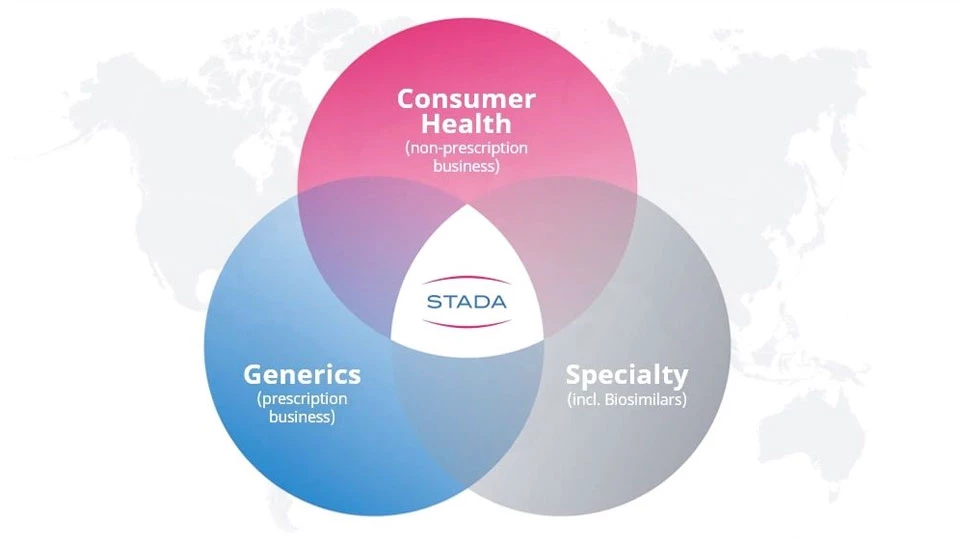 Consumer Health
(non-prescription business)

STADA

Generics
(prescription business)

Specialty
(incl. Biosimilars)